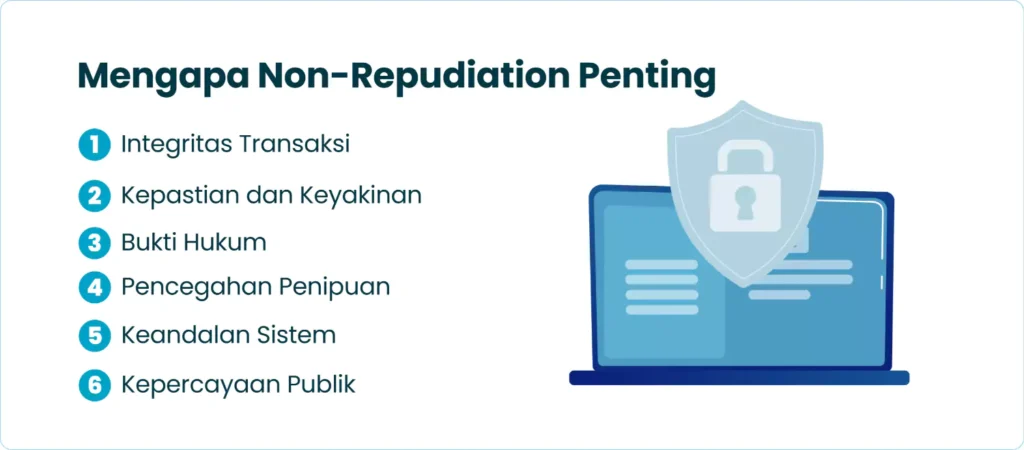 Mengapa Non-Repudiation Penting

1 Integritas Transaksi
2 Kepastian dan Keyakinan
3 Bukti Hukum
4 Pencegahan Penipuan
5 Keandalan Sistem
6 Kepercayaan Publik